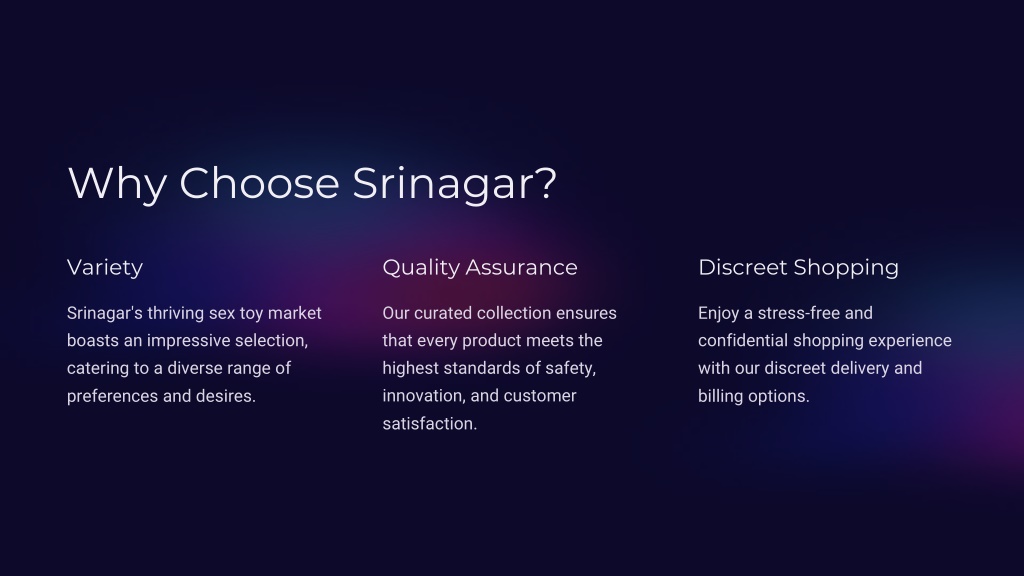 Why Choose Srinagar?

Variety

Srinagar's thriving sex toy market boasts an impressive selection, catering to a diverse range of preferences and desires.

Quality Assurance

Our curated collection ensures that every product meets the highest standards of safety, innovation, and customer satisfaction.

Discreet Shopping

Enjoy a stress-free and confidential shopping experience with our discreet delivery and billing options.